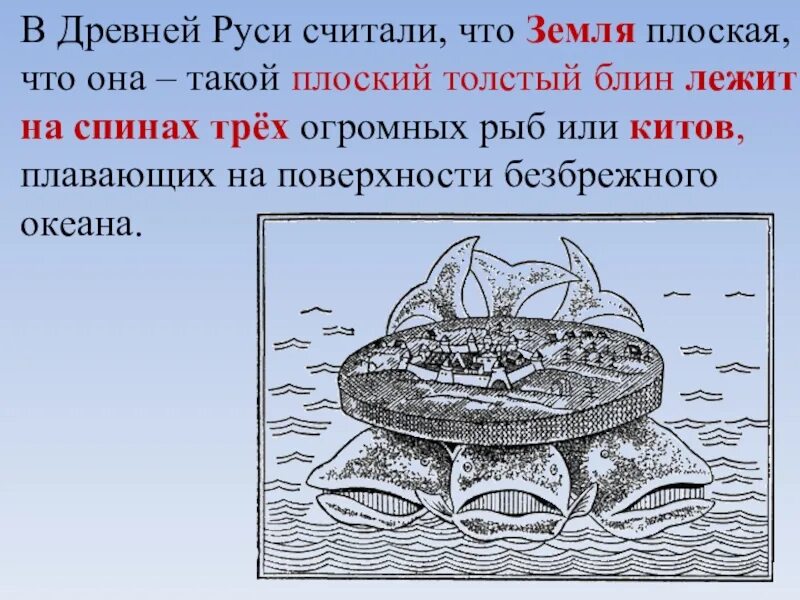 В Древней Руси считали, что Земля плоская, что она – такой плоский толстый блин лежит на спинах трёх огромных рыб или китов, плавающих на поверхности безбрежного океана.